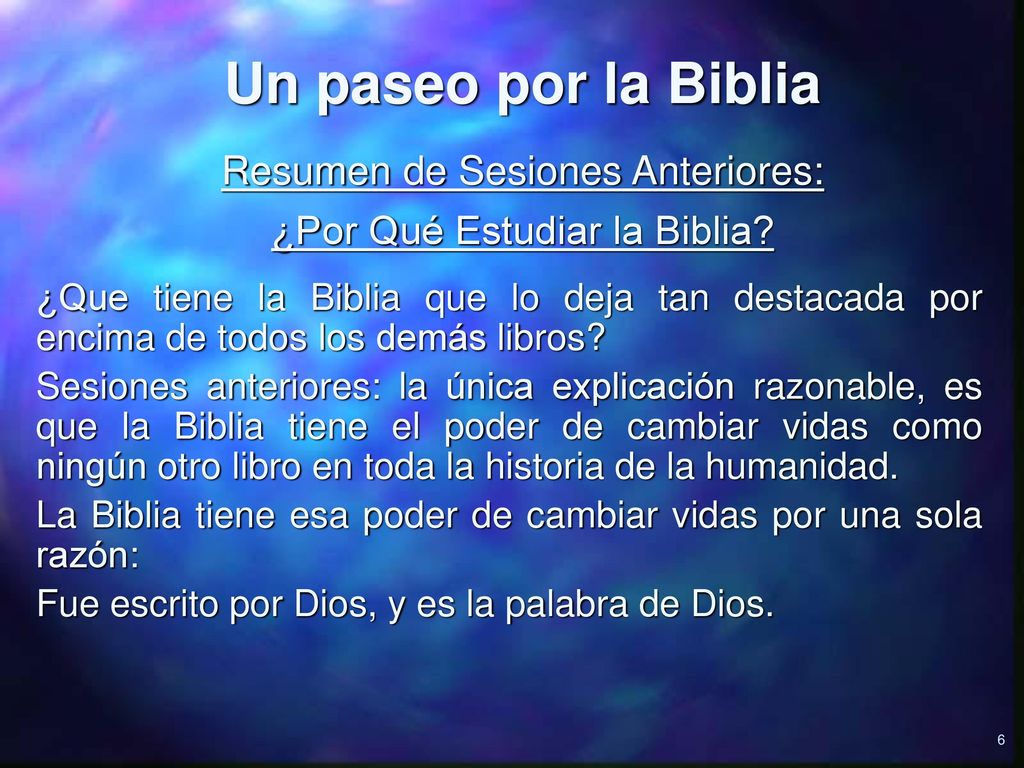 Un paseo por la Biblia

Resumen de Sesiones Anteriores:

¿Por Qué Estudiar la Biblia?

¿Que tiene la Biblia que lo deja tan destacada por encima de todos los demás libros?

Sesiones anteriores: la única explicación razonable, es que la Biblia tiene el poder de cambiar vidas como ningún otro libro en toda la historia de la humanidad.

La Biblia tiene esa poder de cambiar vidas por una sola razón:

Fue escrito por Dios, y es la palabra de Dios.

6